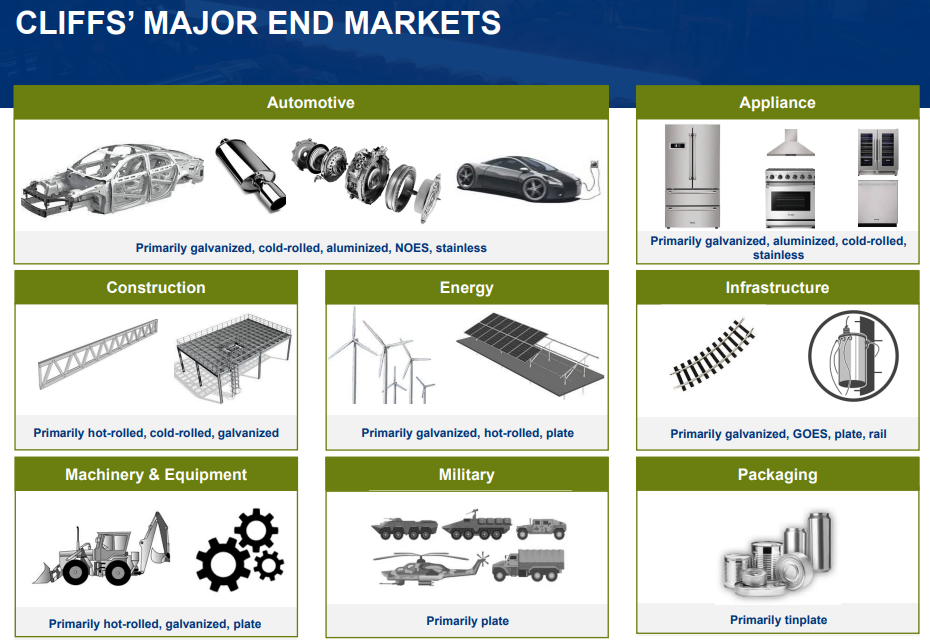 CLIFFS' MAJOR END MARKETS

Automotive

Primarily galvanized, cold-rolled, aluminized, NOES, stainless

Appliance

Primarily galvanized, aluminized, cold-rolled, stainless

Construction

Primarily hot-rolled, cold-rolled, galvanized

Energy

Primarily galvanized, hot-rolled, plate

Infrastructure

Primarily galvanized, GOES, plate, rail

Machinery & Equipment

Primarily hot-rolled, galvanized, plate

Military

Primarily plate

Packaging

Primarily tinplate